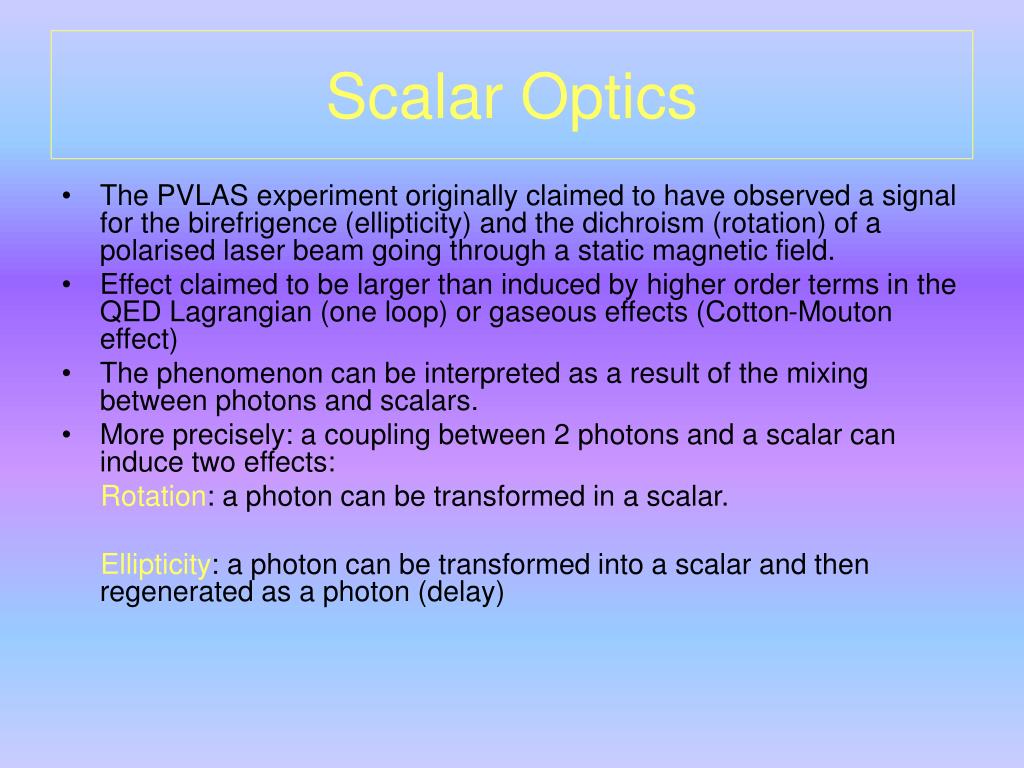 Scalar Optics

• The PVLAS experiment originally claimed to have observed a signal for the birefrigence (ellipticity) and the dichroism (rotation) of a polarised laser beam going through a static magnetic field.
• Effect claimed to be larger than induced by higher order terms in the QED Lagrangian (one loop) or gaseous effects (Cotton-Mouton effect)
• The phenomenon can be interpreted as a result of the mixing between photons and scalars.
• More precisely: a coupling between 2 photons and a scalar can induce two effects:

Rotation: a photon can be transformed in a scalar.

Ellipticity: a photon can be transformed into a scalar and then regenerated as a photon (delay)